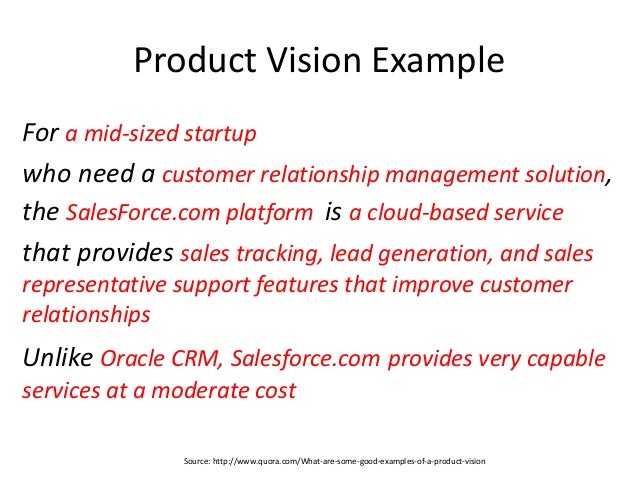 Product Vision Example

For a mid-sized startup

who need a customer relationship management solution,

the SalesForce.com platform is a cloud-based service

that provides sales tracking, lead generation, and sales representative support features that improve customer relationships

Unlike Oracle CRM, Salesforce.com provides very capable services at a moderate cost

Source: http://www.quora.com/What-are-some-good-examples-of-a-product-vision